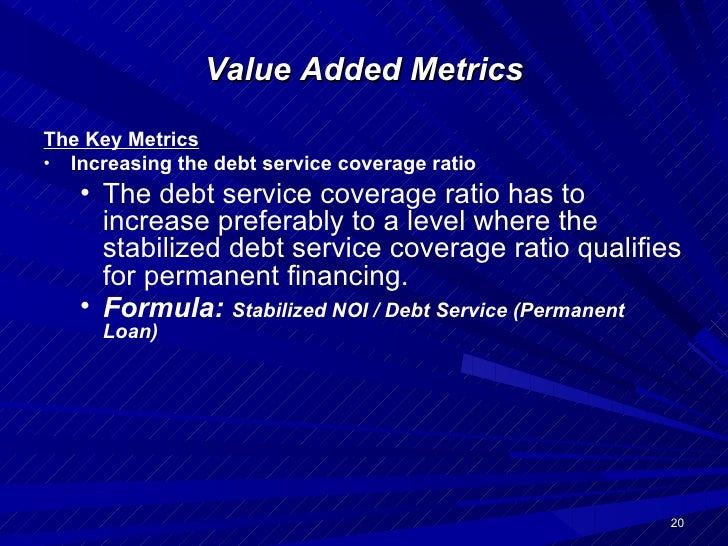 Value Added Metrics

The Key Metrics
• Increasing the debt service coverage ratio
• The debt service coverage ratio has to increase preferably to a level where the stabilized debt service coverage ratio qualifies for permanent financing.
• Formula: Stabilized NOI / Debt Service (Permanent Loan)

20